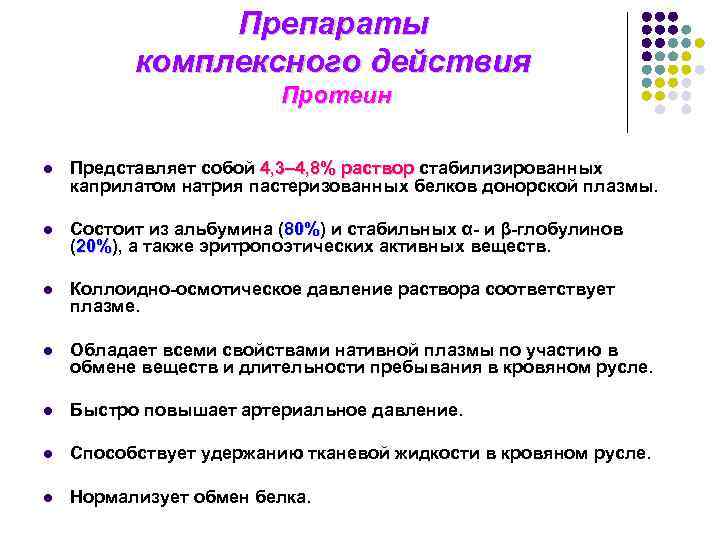 Препараты комплексного действия
Протеин

- Представляет собой 4,3–4,8% раствор стабилизированных каприлатом натрия пастеризованных белков донорской плазмы.
- Состоит из альбумина (80%) и стабильных α- и β-глобулинов (20%), а также эритропоэтических активных веществ.
- Коллоидно-осмотическое давление раствора соответствует плазме.
- Обладает всеми свойствами нативной плазмы по участию в обмене веществ и длительности пребывания в кровяном русле.
- Быстро повышает артериальное давление.
- Способствует удержанию тканевой жидкости в кровяном русле.
- Нормализует обмен белка.